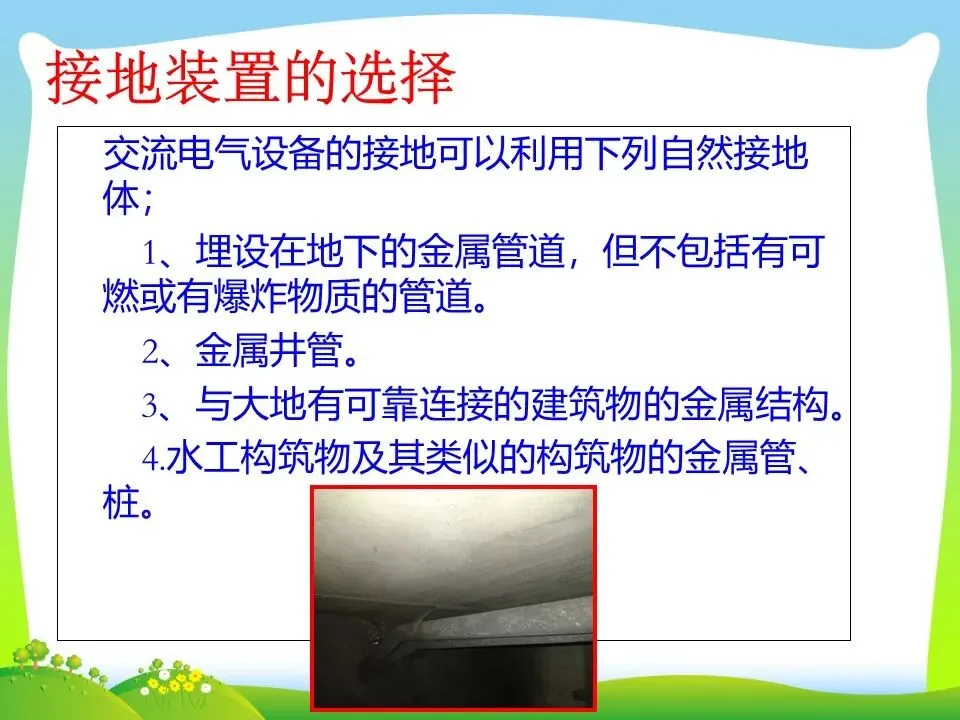 接地装置的选择

交流电气设备的接地可以利用下列自然接地体；

1、埋设在地下的金属管道，但不包括有可燃或有爆炸物质的管道。

2、金属井管。

3、与大地有可靠连接的建筑物的金属结构。

4.水工构筑物及其类似的构筑物的金属管、桩。